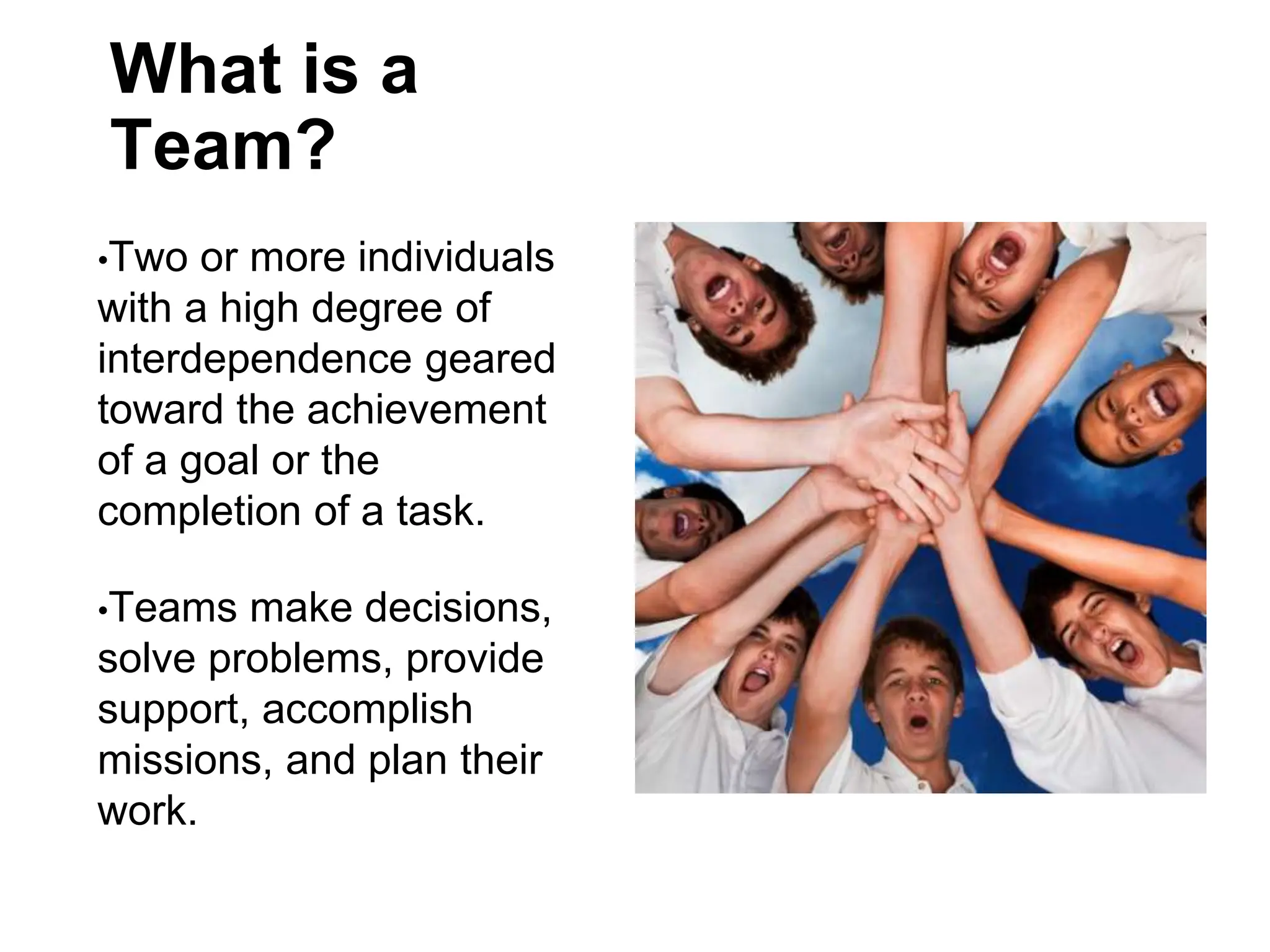 What is a Team?

•Two or more individuals with a high degree of interdependence geared toward the achievement of a goal or the completion of a task.

•Teams make decisions, solve problems, provide support, accomplish missions, and plan their work.